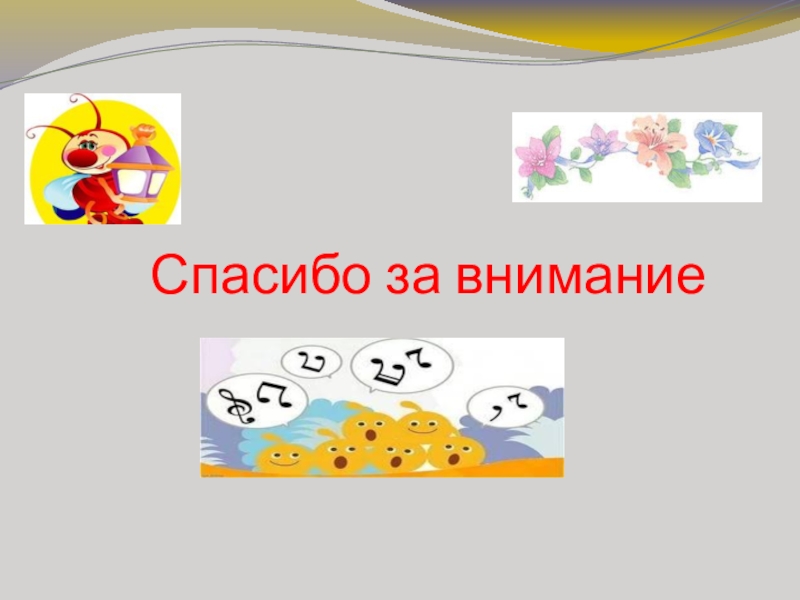 Спасибо за внимание